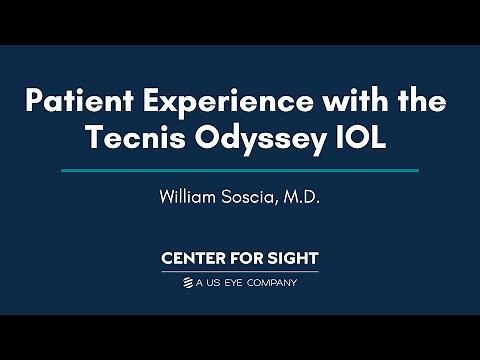 Patient Experience with the Tecnis Odyssey IOL

William Soscia, M.D.

CENTER FOR SIGHT

A US EYE COMPANY